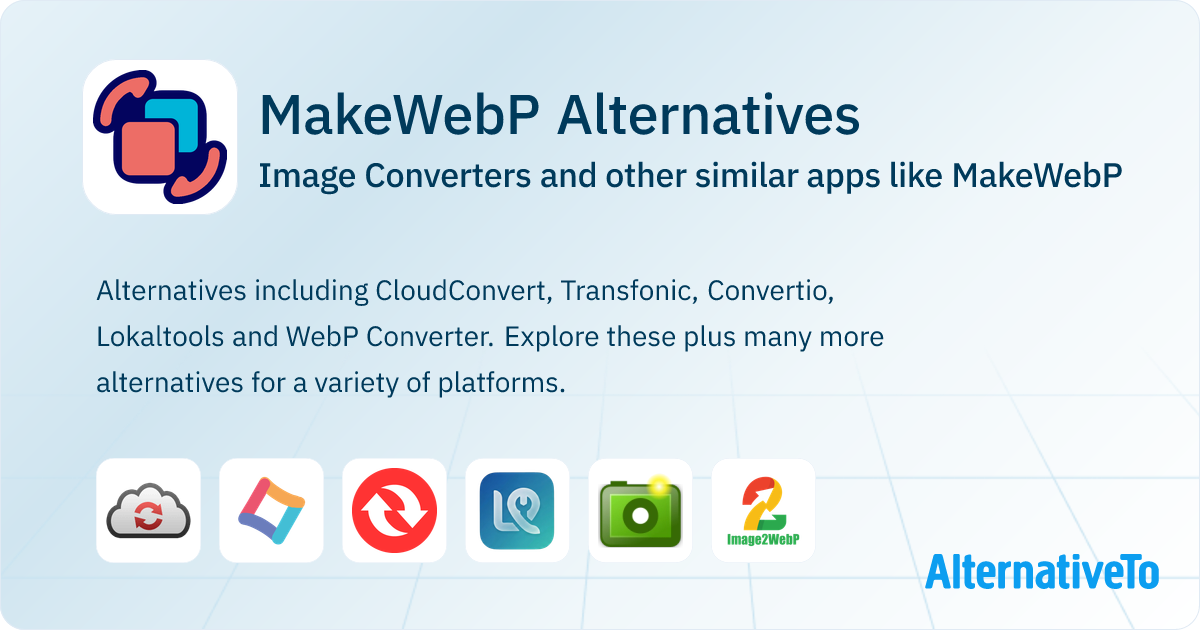 MakeWebP Alternatives

Image Converters and other similar apps like MakeWebP

Alternatives including CloudConvert, Transfonic, Convertio, Lokaltools and WebP Converter. Explore these plus many more alternatives for a variety of platforms.

Image2WebP

AlternativeTo